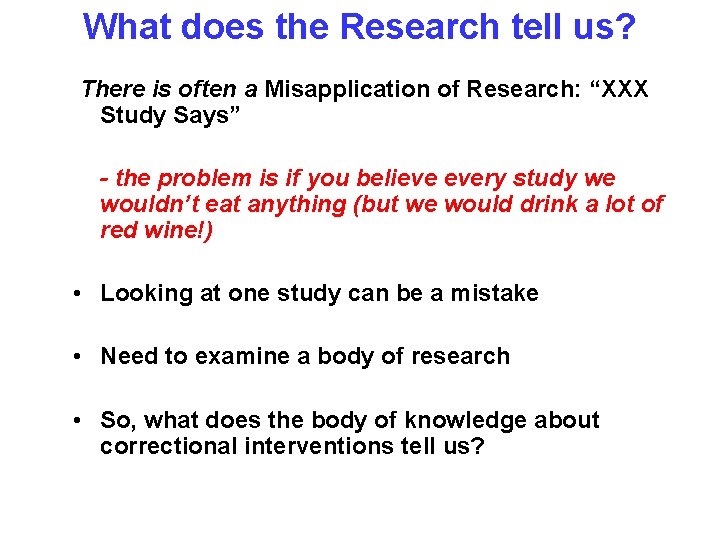 What does the Research tell us?

There is often a Misapplication of Research: “XXX Study Says”

- the problem is if you believe every study we wouldn’t eat anything (but we would drink a lot of red wine!)

• Looking at one study can be a mistake

• Need to examine a body of research

• So, what does the body of knowledge about correctional interventions tell us?